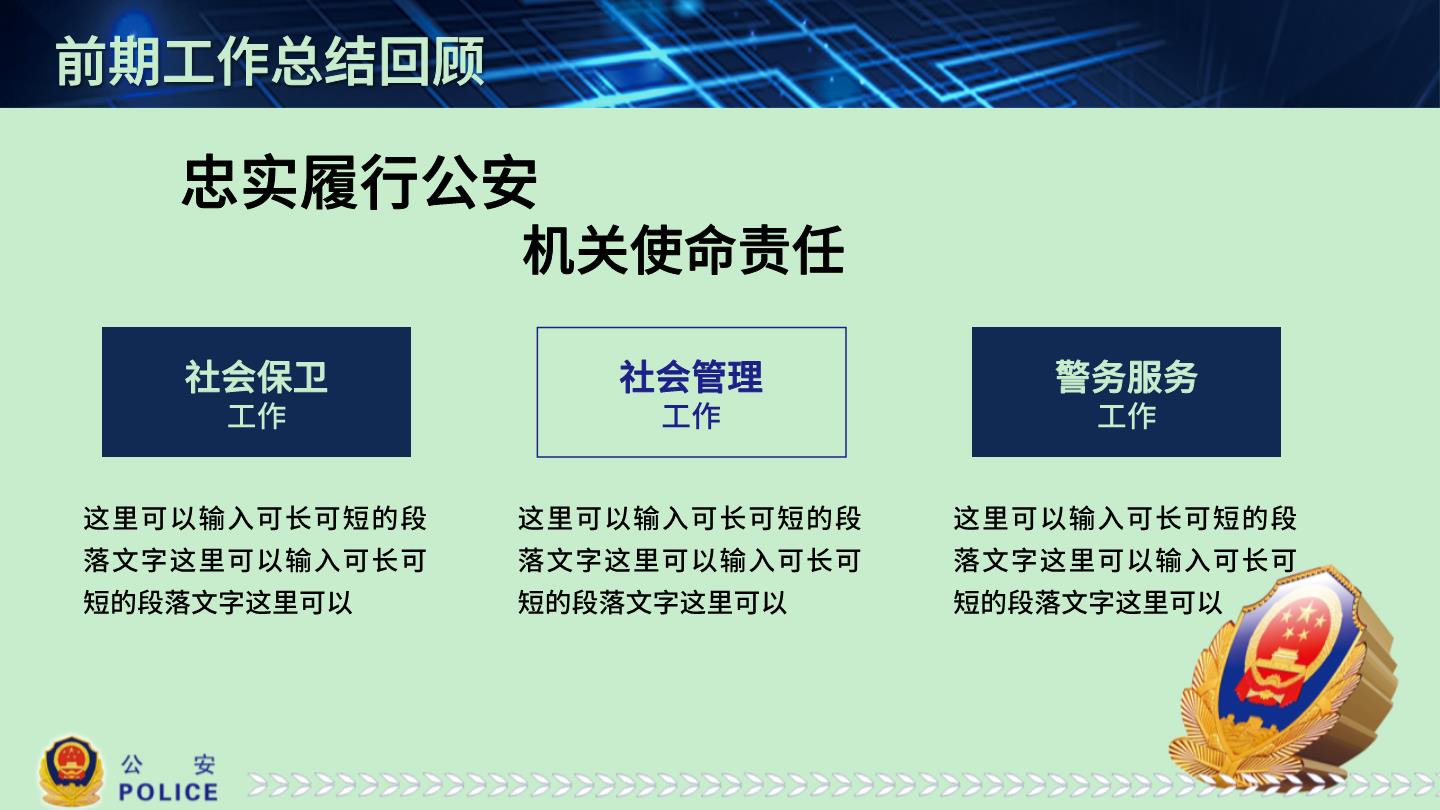 前期工作总结回顾

忠实履行公安

机关使命责任

社会保卫
工作

这里可以输入可长可短的段落文字这里可以输入可长可短的段落文字这里可以

社会管理
工作

这里可以输入可长可短的段落文字这里可以输入可长可短的段落文字这里可以

警务服务
工作

这里可以输入可长可短的段落文字这里可以输入可长可短的段落文字这里可以

公 安
POLICE